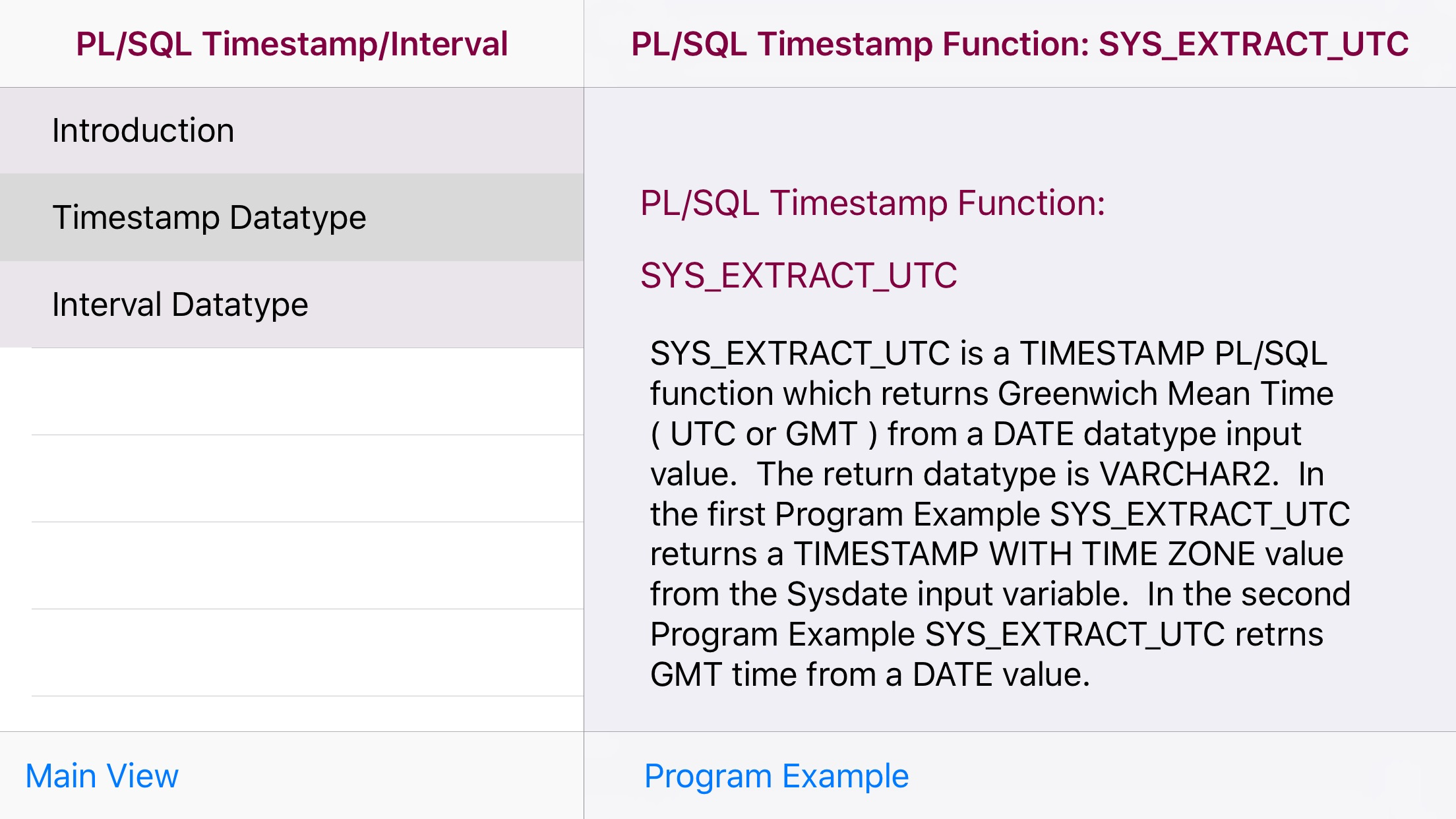 PL/SQL Timestamp/Interval

Introduction

Timestamp Datatype

Interval Datatype

Main View

PL/SQL Timestamp Function: SYS_EXTRACT_UTC

PL/SQL Timestamp Function:

SYS_EXTRACT_UTC

SYS_EXTRACT_UTC is a TIMESTAMP PL/SQL function which returns Greenwich Mean Time ( UTC or GMT ) from a DATE datatype input value. The return datatype is VARCHAR2. In the first Program Example SYS_EXTRACT_UTC returns a TIMESTAMP WITH TIME ZONE value from the Sysdate input variable. In the second Program Example SYS_EXTRACT_UTC retrns GMT time from a DATE value.

Program Example